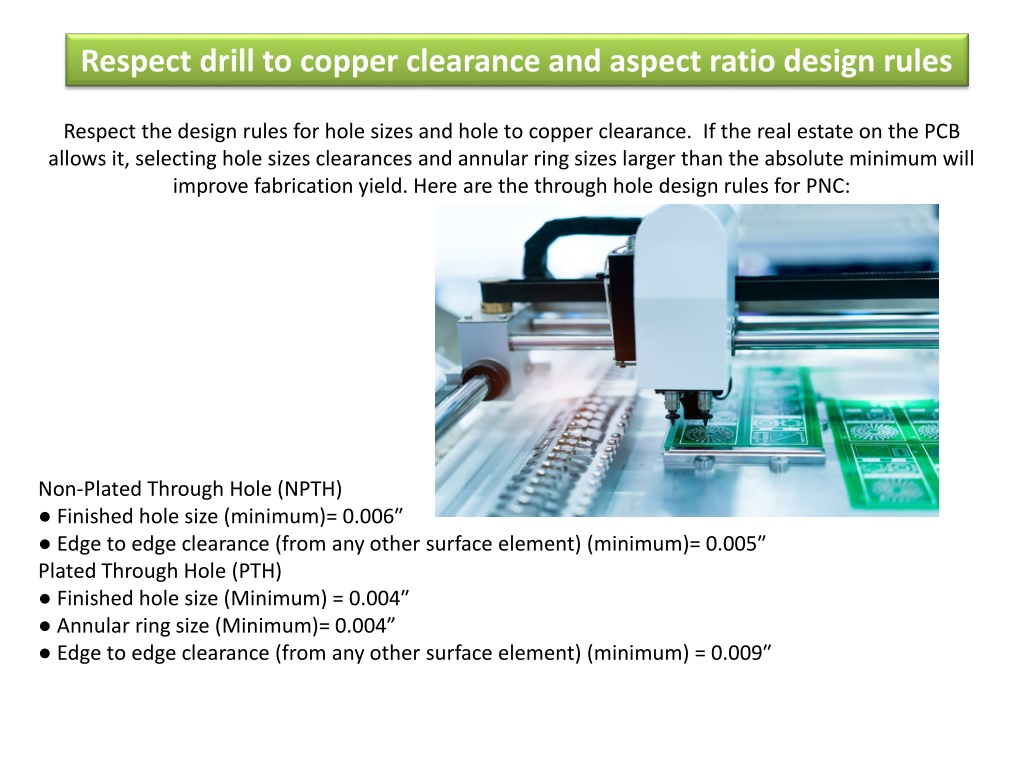 Respect drill to copper clearance and aspect ratio design rules

Respect the design rules for hole sizes and hole to copper clearance. If the real estate on the PCB allows it, selecting hole sizes clearances and annular ring sizes larger than the absolute minimum will improve fabrication yield. Here are the through hole design rules for PNC:

Non-Plated Through Hole (NPTH)
● Finished hole size (minimum)= 0.006”
● Edge to edge clearance (from any other surface element) (minimum)= 0.005”
Plated Through Hole (PTH)
● Finished hole size (Minimum) = 0.004”
● Annular ring size (Minimum)= 0.004”
● Edge to edge clearance (from any other surface element) (minimum) = 0.009”